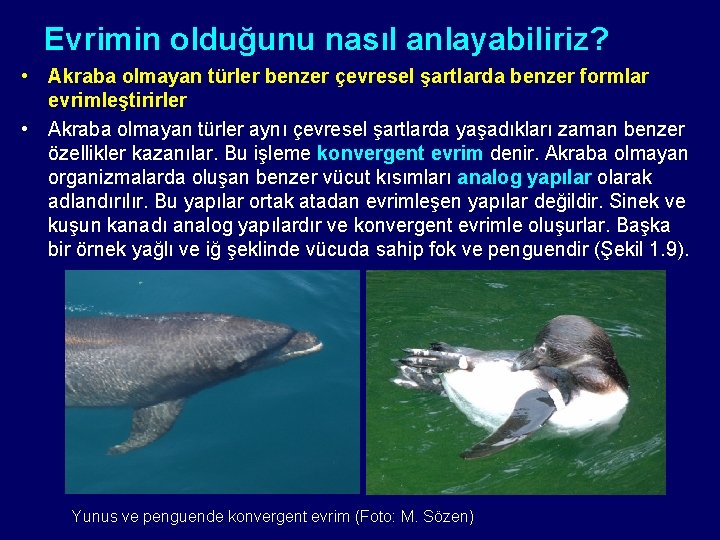 Evrimin olduğunu nasıl anlayabiliriz?

• Akraba olmayan türler benzer çevresel şartlarda benzer formlar evrimleştirirler

• Akraba olmayan türler aynı çevresel şartlarda yaşadıkları zaman benzer özellikler kazanılar. Bu işleme konvergent evrim denir. Akraba olmayan organizmalarda oluşan benzer vücut kısımları analog yapılar olarak adlandırılır. Bu yapılar ortak atadan evrimleşen yapılar değildir. Sinek ve kuşun kanadı analog yapılardır ve konvergent evrimle oluşurlar. Başka bir örnek yağlı ve iğ şeklinde vücuda sahip fok ve penguendir (Şekil 1.9).

Yunus ve penguende konvergent evrim (Foto: M. Sözen)